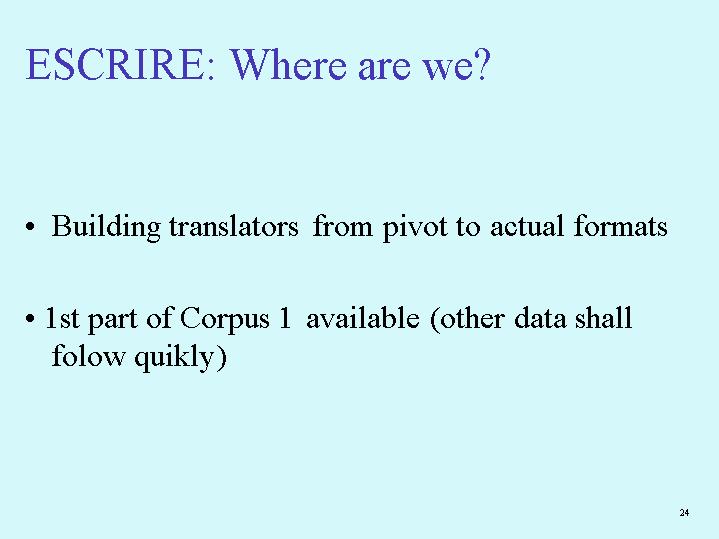 ESCRIRE: Where are we?

• Building translators from pivot to actual formats

• 1st part of Corpus 1 available (other data shall folow quikly)

24